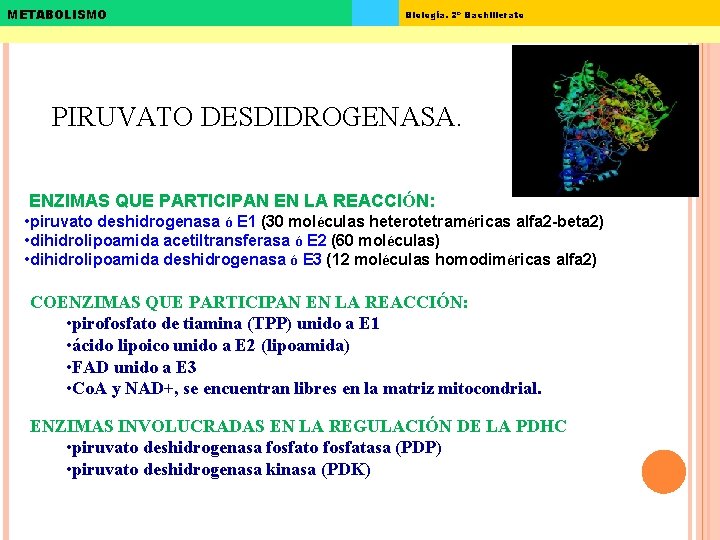 METABOLISMO

Biología. 2º Bachillerato

PIRUVATO DESDIDROGENASA.

ENZIMAS QUE PARTICIPAN EN LA REACCIÓN:
•piruvato deshidrogenasa ó E1 (30 moléculas heterotetraméricas alfa2-beta2)
•dihidrolipoamida acetiltransferasa ó E2 (60 moléculas)
•dihidrolipoamida deshidrogenasa ó E3 (12 moléculas homodiméricas alfa2)

COENZIMAS QUE PARTICIPAN EN LA REACCIÓN:
•pirofosfato de tiamina (TPP) unido a E1
•ácido lipoico unido a E2 (lipoamida)
•FAD unido a E3
•CoA y NAD+, se encuentran libres en la matriz mitocondrial.

ENZIMAS INVOLUCRADAS EN LA REGULACIÓN DE LA PDHC
•piruvato deshidrogenasa fosfato fosfatasa (PDP)
•piruvato deshidrogenasa kinasa (PDK)